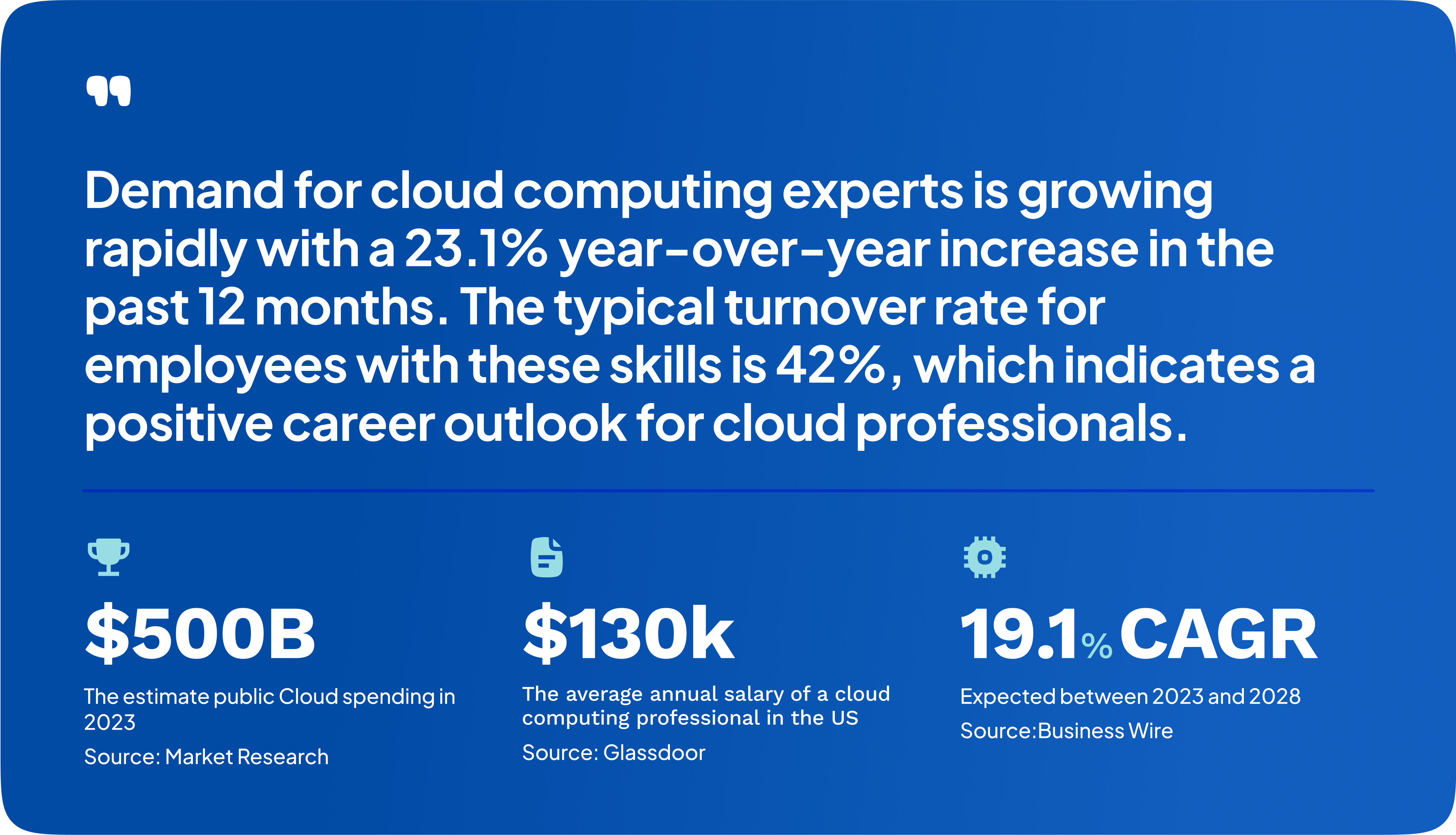 Demand for cloud computing experts is growing rapidly with a 23.1% year-over-year increase in the past 12 months. The typical turnover rate for employees with these skills is 42%, which indicates a positive career outlook for cloud professionals.

$500B

The estimate public Cloud spending in 2023

Source: Market Research

$130k

The average annual salary of a cloud computing professional in the US

Source: Glassdoor

19.1% CAGR

Expected between 2023 and 2028

Source:Business Wire